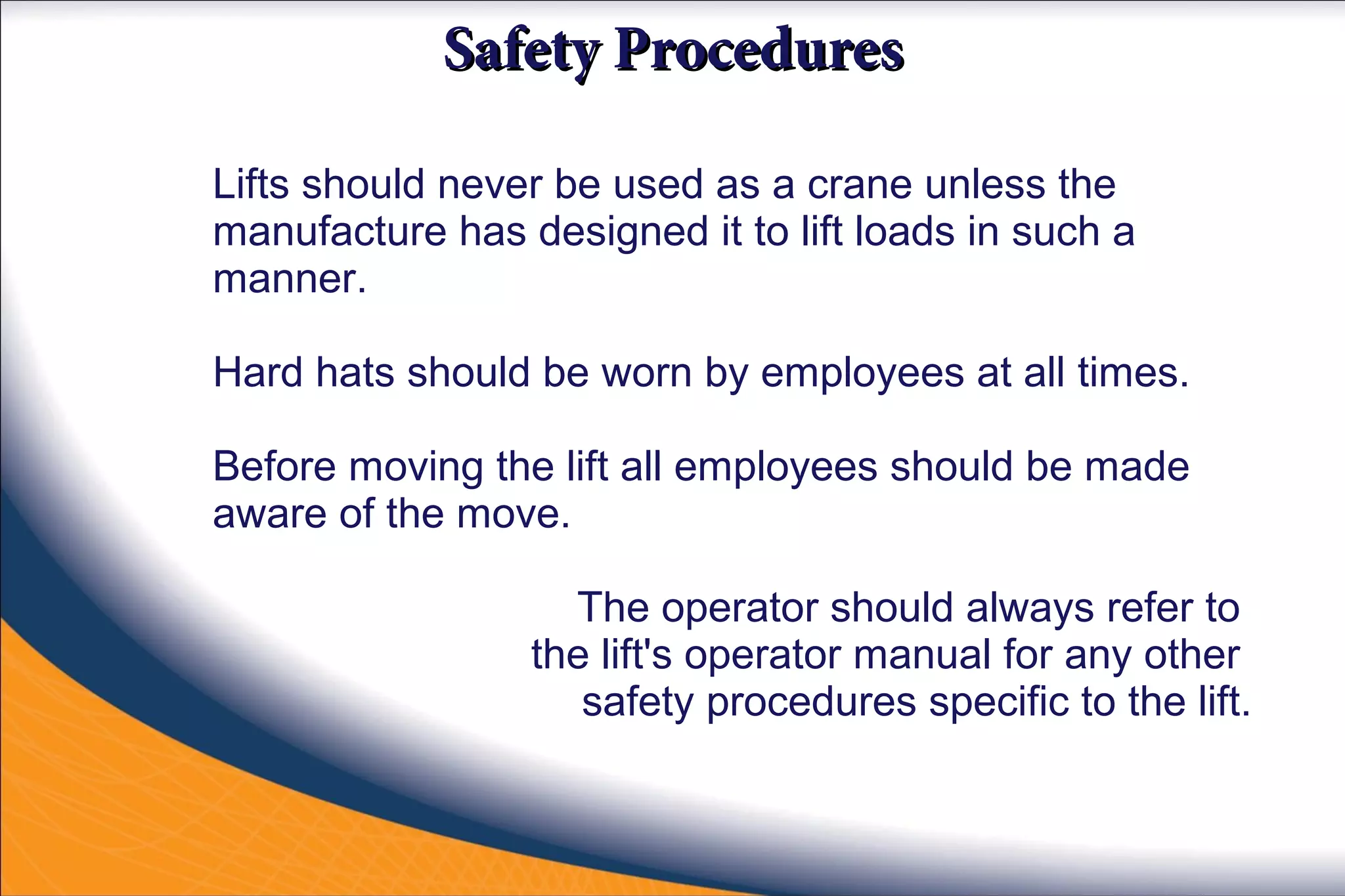 Safety Procedures

Lifts should never be used as a crane unless the manufacture has designed it to lift loads in such a manner.

Hard hats should be worn by employees at all times.

Before moving the lift all employees should be made aware of the move.

The operator should always refer to the lift's operator manual for any other safety procedures specific to the lift.